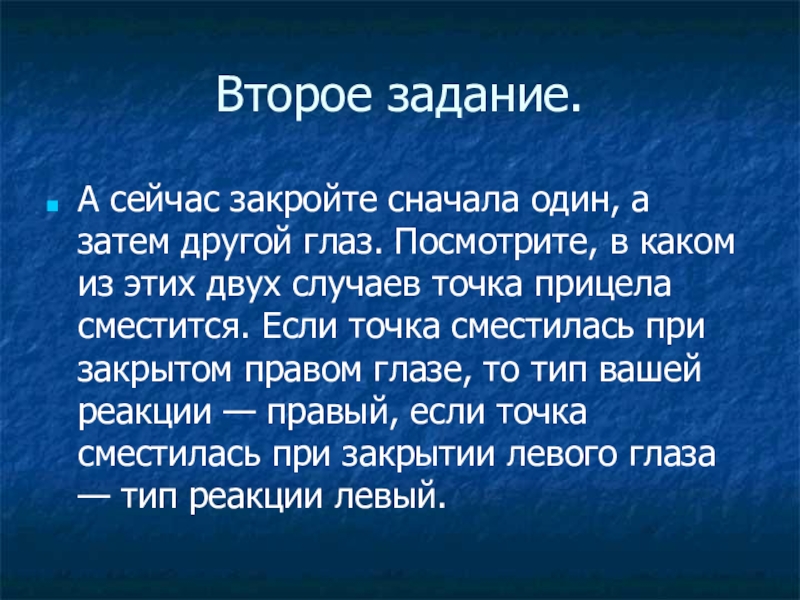 Второе задание.

А сейчас закройте сначала один, а затем другой глаз. Посмотрите, в каком из этих двух случаев точка прицела сместится. Если точка сместилась при закрытом правом глазе, то тип вашей реакции — правый, если точка сместилась при закрытии левого глаза — тип реакции левый.